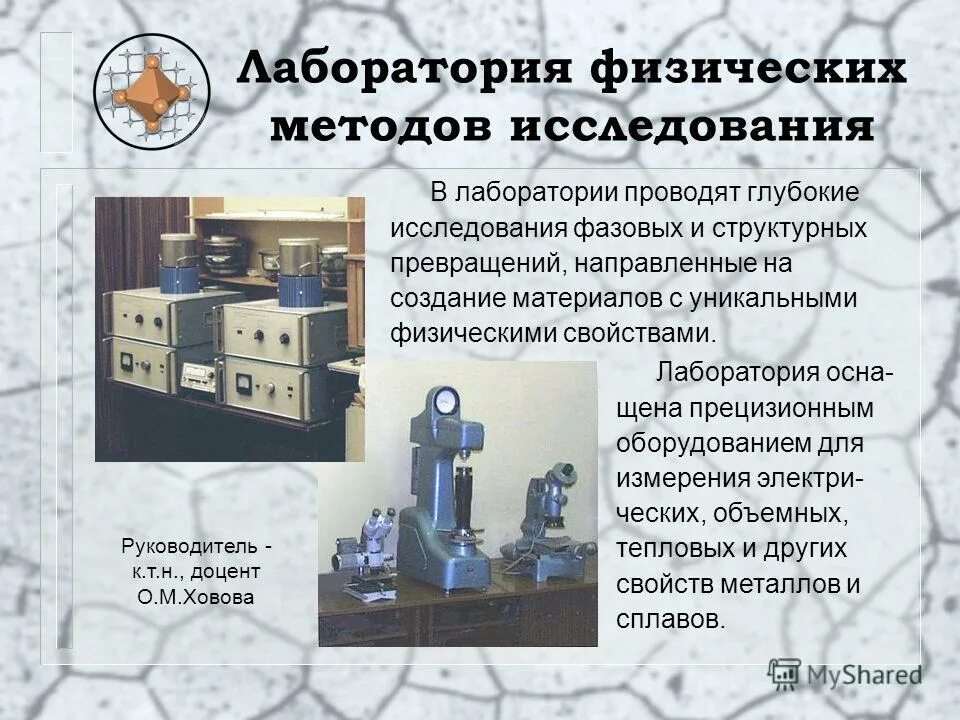 Лаборатория физических методов исследования

В лаборатории проводят глубокие исследования фазовых и структурных превращений, направленные на создание материалов с уникальными физическими свойствами.

Лаборатория оснащена прецизионным оборудованием для измерения электрических, объемных, тепловых и других свойств металлов и сплавов.

Руководитель - к.т.н., доцент О.М.Ховова

MyShared